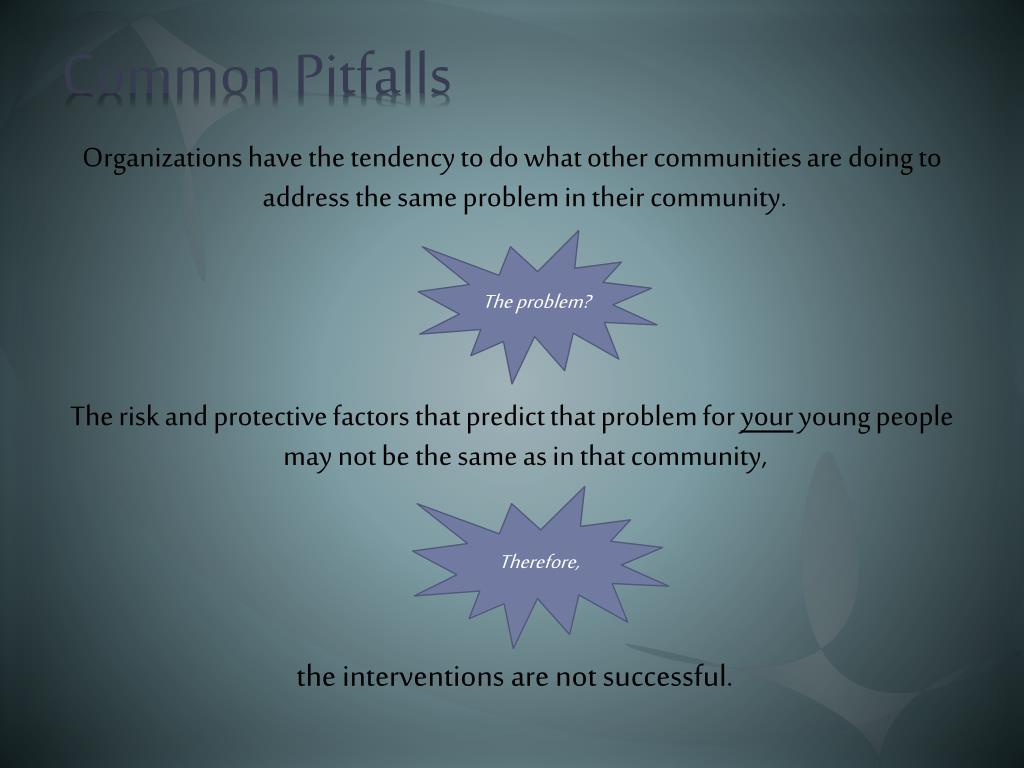 Common Pitfalls

Organizations have the tendency to do what other communities are doing to address the same problem in their community.

The problem?

The risk and protective factors that predict that problem for your young people may not be the same as in that community,

Therefore,

the interventions are not successful.